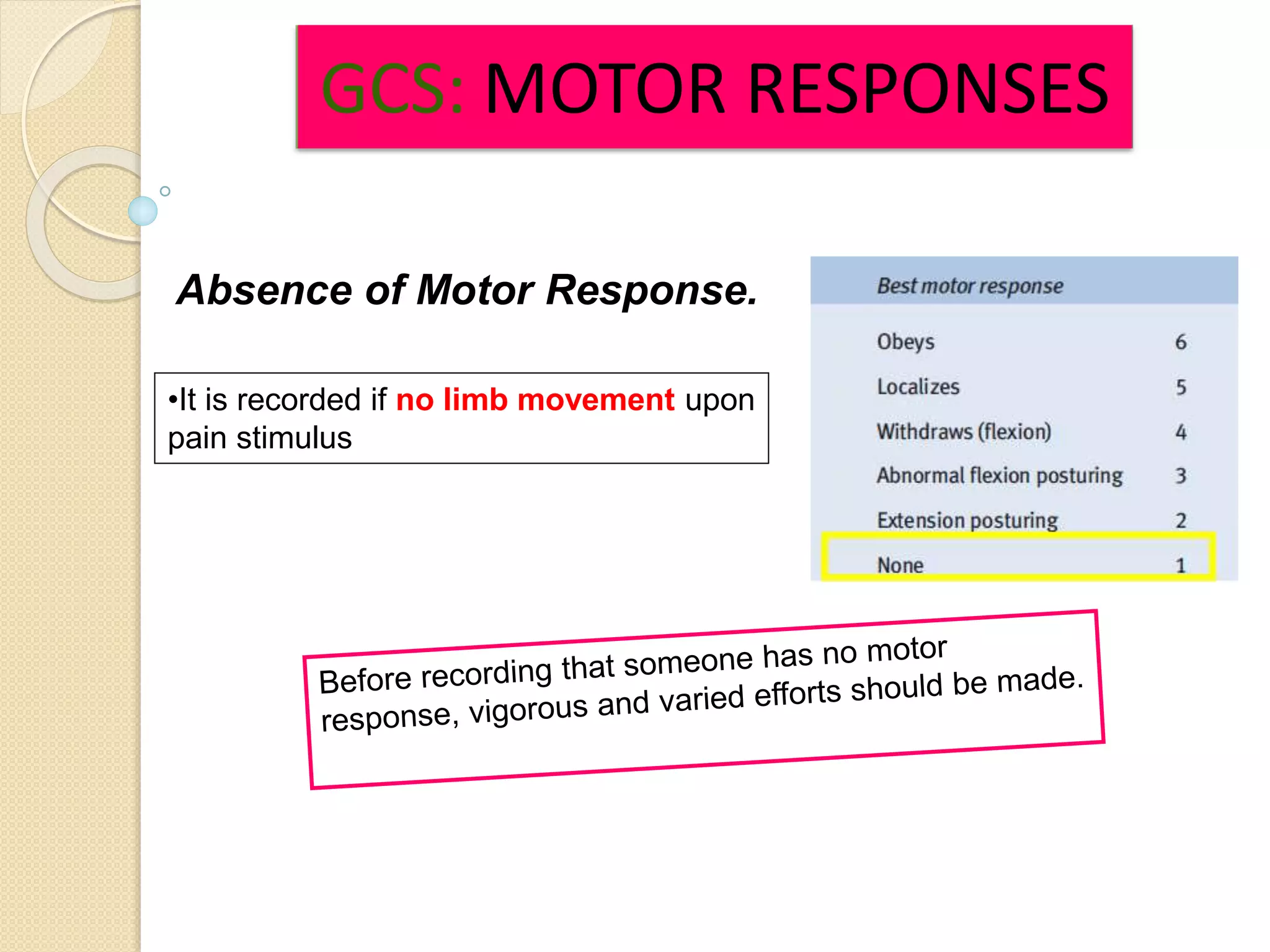 GCS: MOTOR RESPONSES

Absence of Motor Response.

•It is recorded if no limb movement upon pain stimulus

| Best motor response | |
|---|---|
| Obeys | 6 |
| Localizes | 5 |
| Withdraws (flexion) | 4 |
| Abnormal flexion posturing | 3 |
| Extension posturing | 2 |
| None | 1 |

Before recording that someone has no motor response, vigorous and varied efforts should be made.